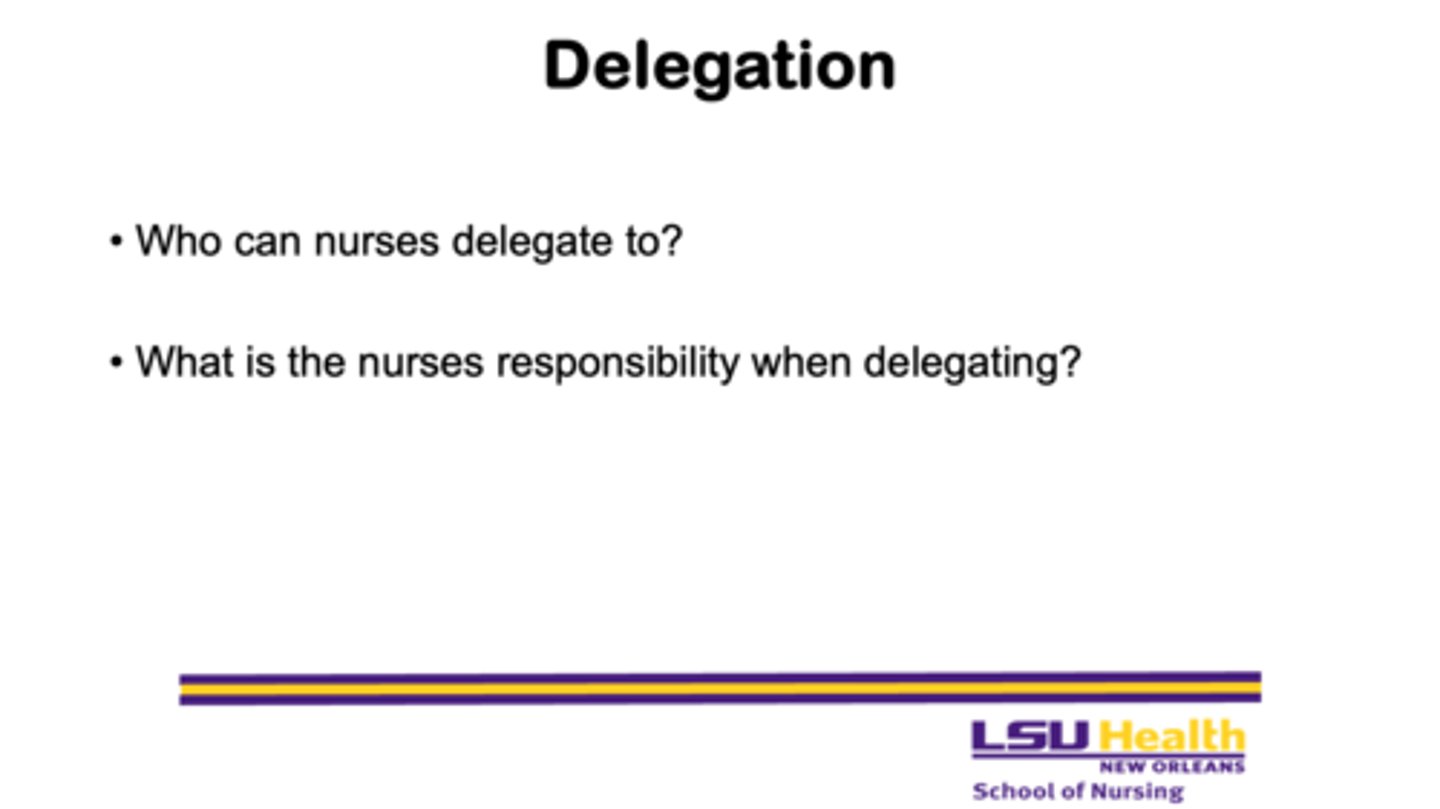 Delegation

• Who can nurses delegate to?

• What is the nurses responsibility when delegating?

LSU Health
NEW ORLEANS
School of Nursing